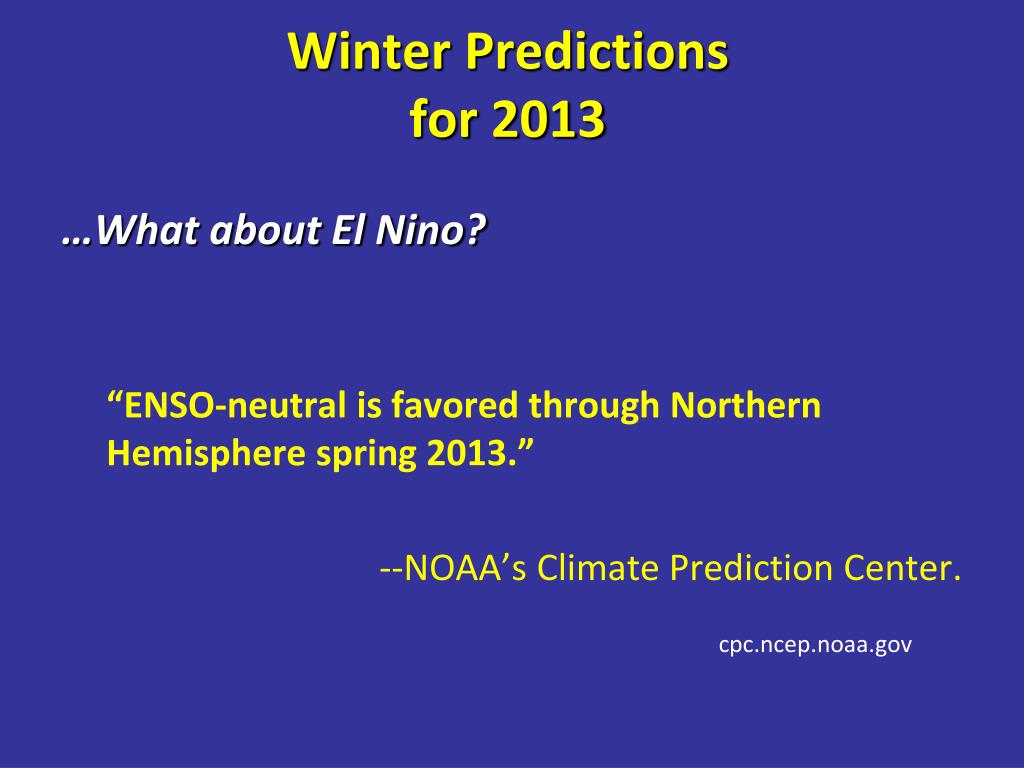 Winter Predictions
for 2013

…What about El Nino?

“ENSO-neutral is favored through Northern Hemisphere spring 2013.”

--NOAA’s Climate Prediction Center.

cpc.ncep.noaa.gov